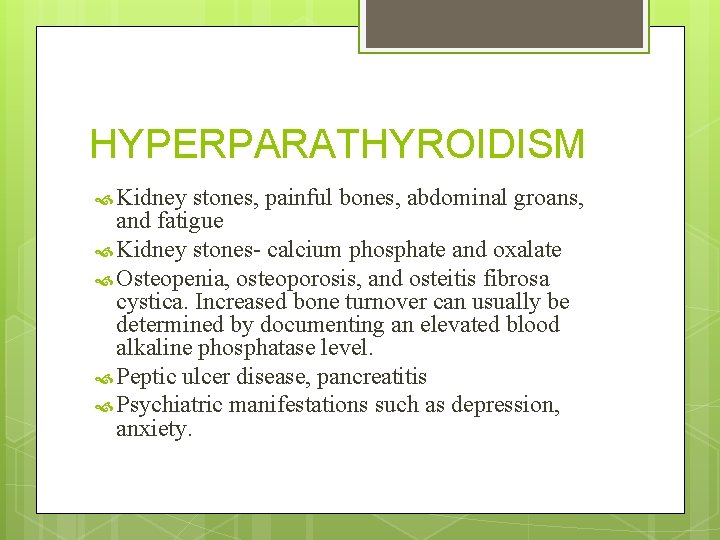 HYPERPARATHYROIDISM

Kidney stones, painful bones, abdominal groans, and fatigue

Kidney stones- calcium phosphate and oxalate

Osteopenia, osteoporosis, and osteitis fibrosa cystica. Increased bone turnover can usually be determined by documenting an elevated blood alkaline phosphatase level.

Peptic ulcer disease, pancreatitis

Psychiatric manifestations such as depression, anxiety.